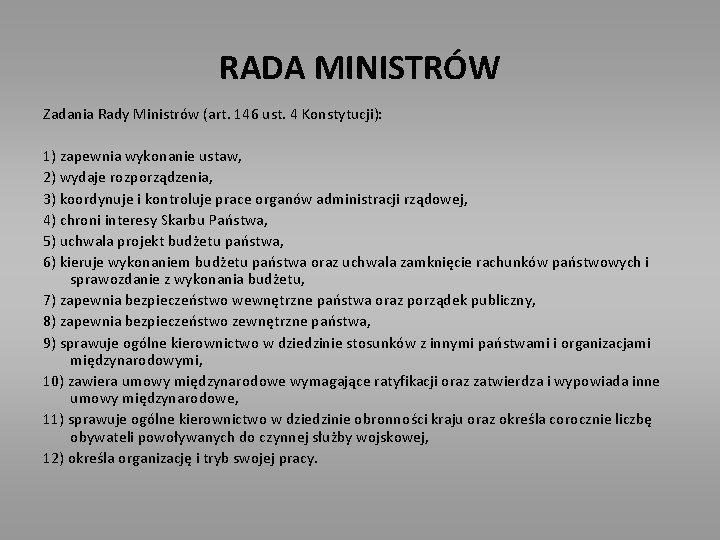 RADA MINISTRÓW

Zadania Rady Ministrów (art. 146 ust. 4 Konstytucji):

1) zapewnia wykonanie ustaw,
2) wydaje rozporządzenia,
3) koordynuje i kontroluje prace organów administracji rządowej,
4) chroni interesy Skarbu Państwa,
5) uchwala projekt budżetu państwa,
6) kieruje wykonaniem budżetu państwa oraz uchwala zamknięcie rachunków państwowych i sprawozdanie z wykonania budżetu,
7) zapewnia bezpieczeństwo wewnętrzne państwa oraz porządek publiczny,
8) zapewnia bezpieczeństwo zewnętrzne państwa,
9) sprawuje ogólne kierownictwo w dziedzinie stosunków z innymi państwami i organizacjami międzynarodowymi,
10) zawiera umowy międzynarodowe wymagające ratyfikacji oraz zatwierdza i wypowiada inne umowy międzynarodowe,
11) sprawuje ogólne kierownictwo w dziedzinie obronności kraju oraz określa corocznie liczbę obywateli powoływanych do czynnej służby wojskowej,
12) określa organizację i tryb swojej pracy.